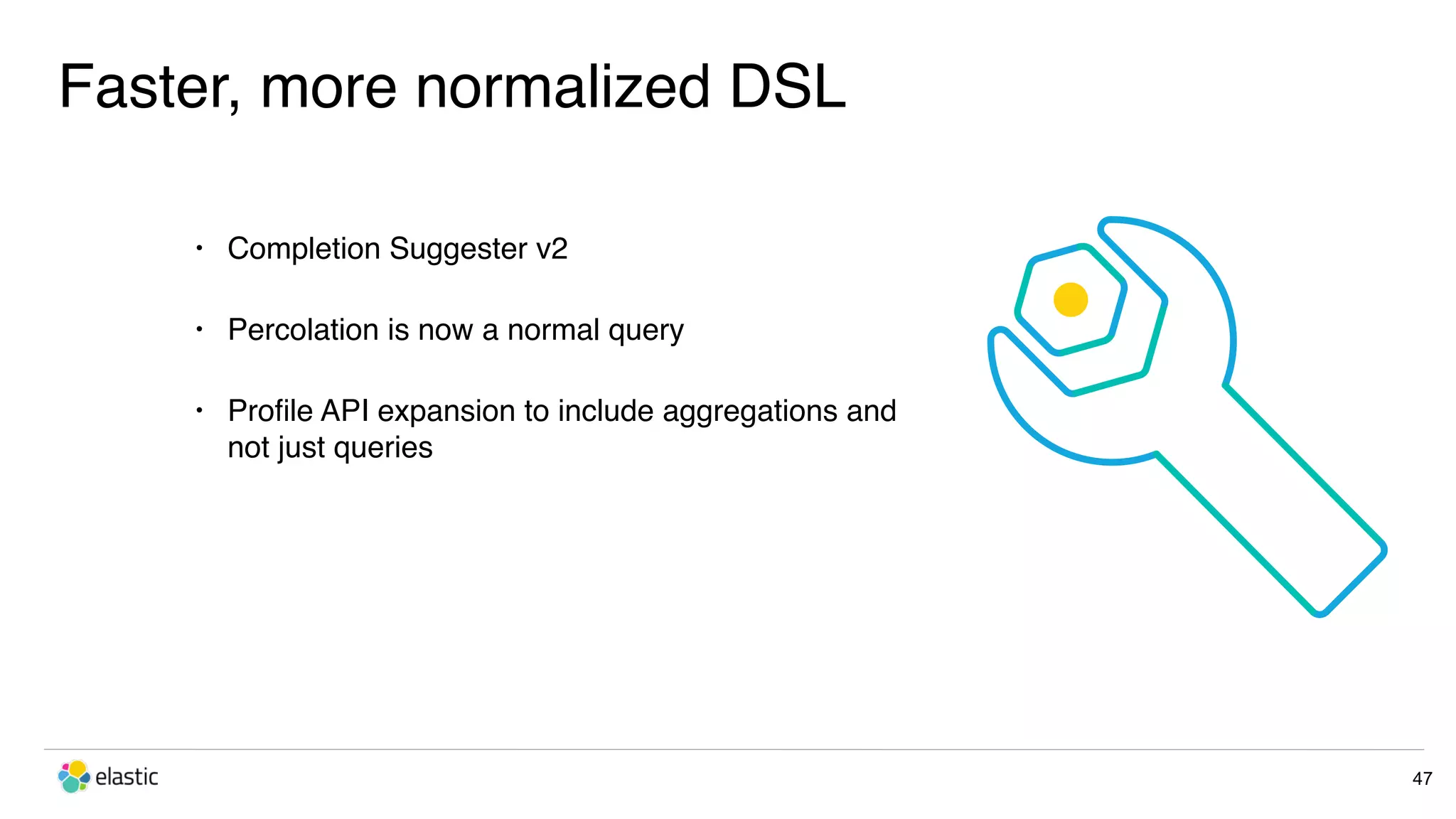 Faster, more normalized DSL

• Completion Suggester v2

• Percolation is now a normal query

• Profile API expansion to include aggregations and not just queries

elastic

47